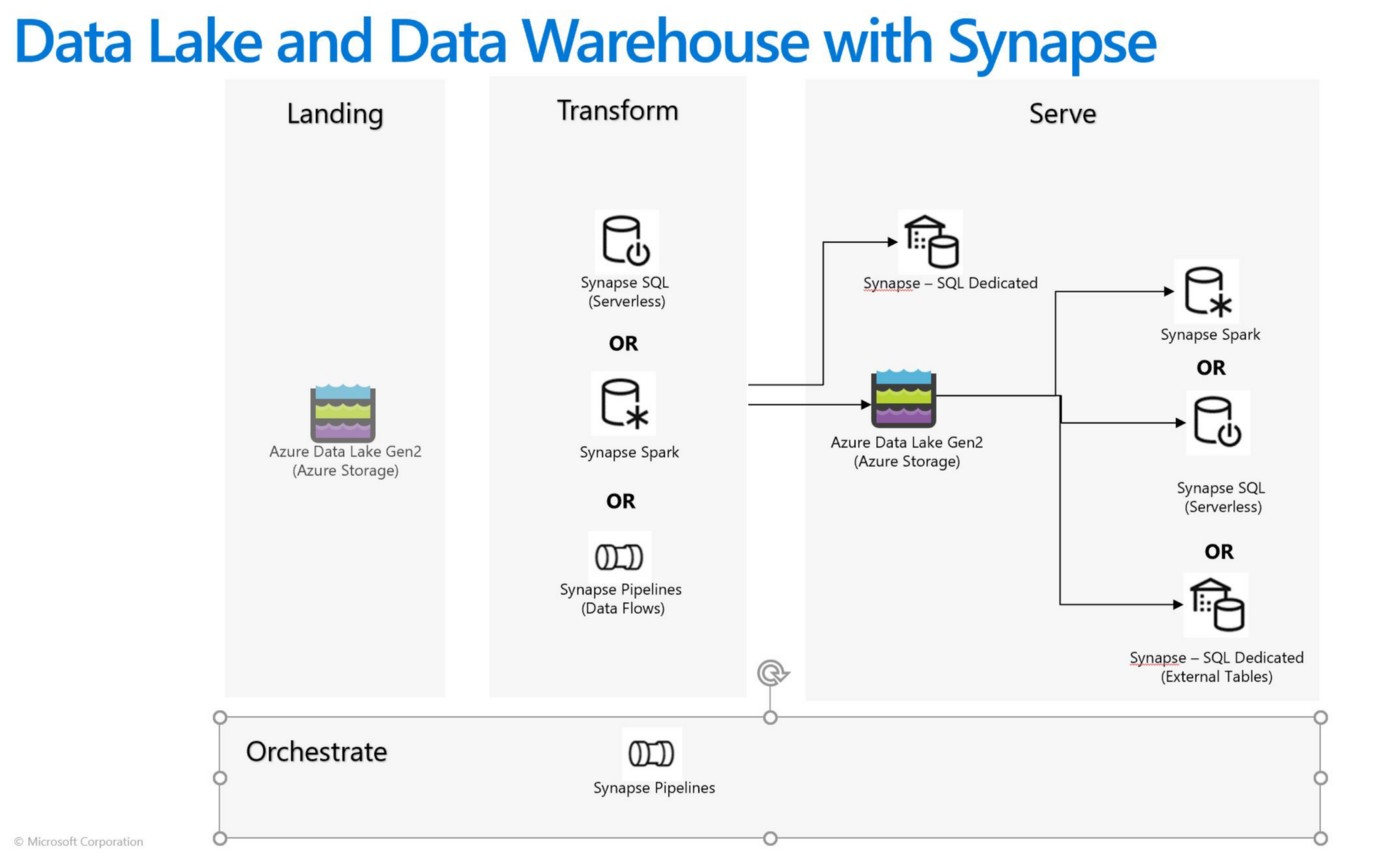 Data Lake and Data Warehouse with Synapse

Landing

Azure Data Lake Gen2
(Azure Storage)

Transform

Synapse SQL
(Serverless)

OR

Synapse Spark

OR

Synapse Pipelines
(Data Flows)

Serve

Synapse – SQL Dedicated

Azure Data Lake Gen2
(Azure Storage)

Synapse Spark

OR

Synapse SQL
(Serverless)

OR

Synapse – SQL Dedicated
(External Tables)

Orchestrate

Synapse Pipelines

© Microsoft Corporation